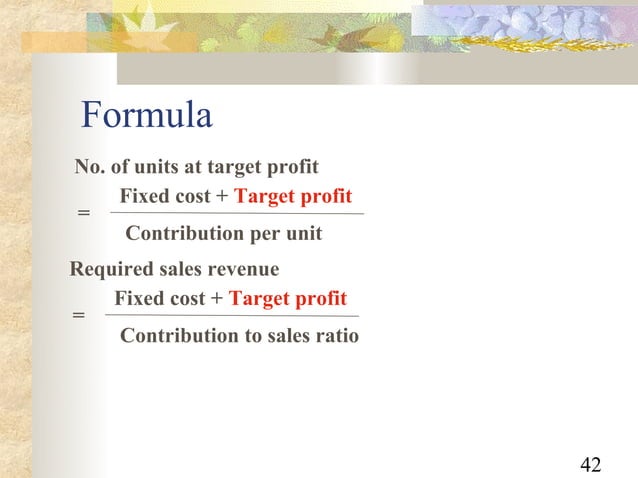 Formula

No. of units at target profit

$= \frac{\text{Fixed cost + Target profit}}{\text{Contribution per unit}}$

Required sales revenue

$= \frac{\text{Fixed cost + Target profit}}{\text{Contribution to sales ratio}}$

42